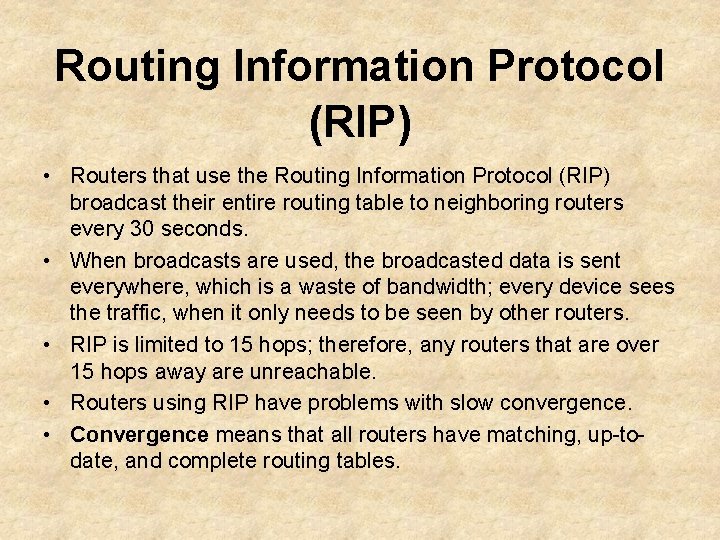 Routing Information Protocol (RIP)

• Routers that use the Routing Information Protocol (RIP) broadcast their entire routing table to neighboring routers every 30 seconds.
• When broadcasts are used, the broadcasted data is sent everywhere, which is a waste of bandwidth; every device sees the traffic, when it only needs to be seen by other routers.
• RIP is limited to 15 hops; therefore, any routers that are over 15 hops away are unreachable.
• Routers using RIP have problems with slow convergence.
• Convergence means that all routers have matching, up-to-date, and complete routing tables.